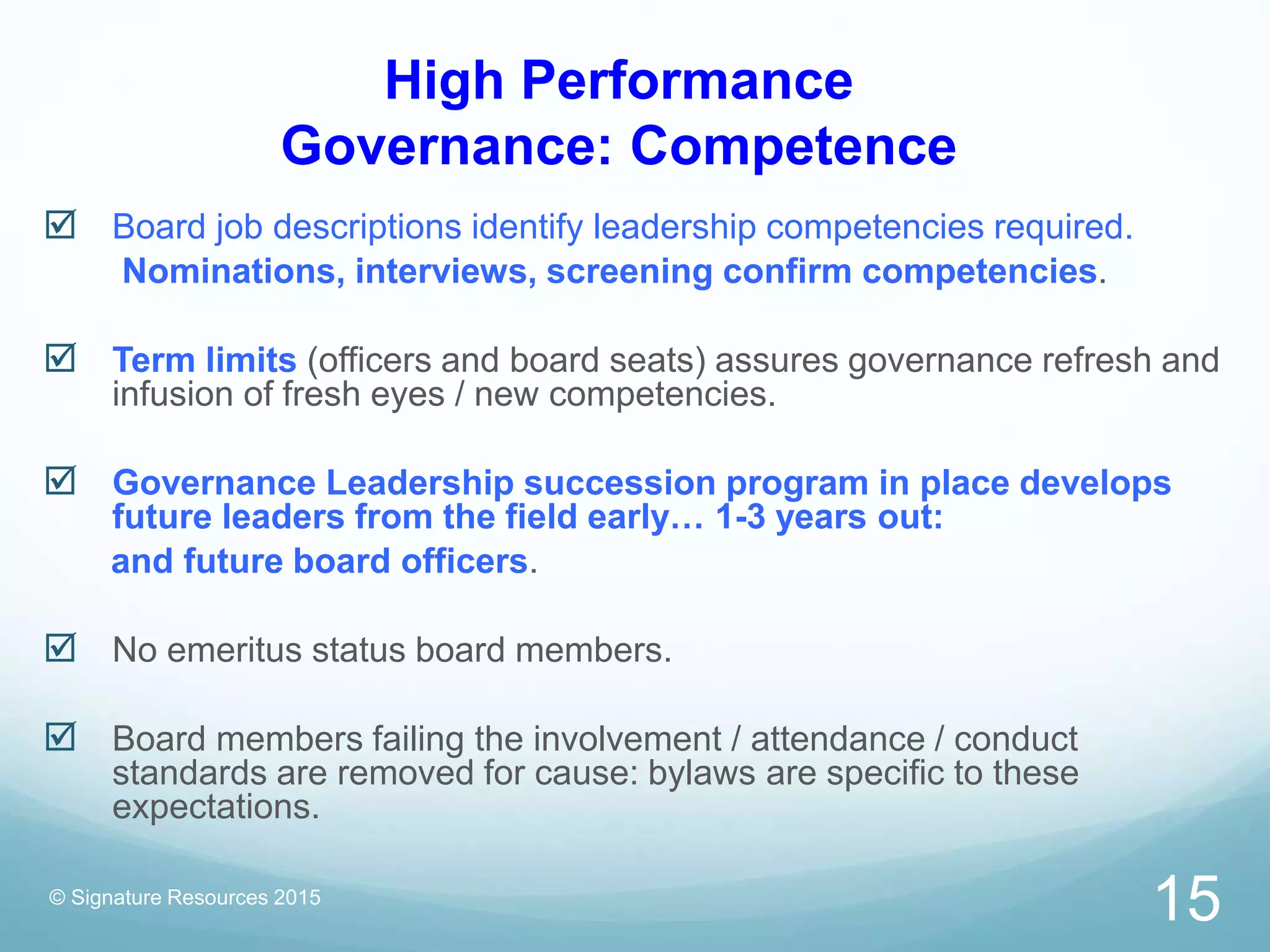 High Performance Governance: Competence

☑ Board job descriptions identify leadership competencies required. Nominations, interviews, screening confirm competencies.

☑ Term limits (officers and board seats) assures governance refresh and infusion of fresh eyes / new competencies.

☑ Governance Leadership succession program in place develops future leaders from the field early… 1-3 years out: and future board officers.

☑ No emeritus status board members.

☑ Board members failing the involvement / attendance / conduct standards are removed for cause: bylaws are specific to these expectations.

© Signature Resources 2015

15